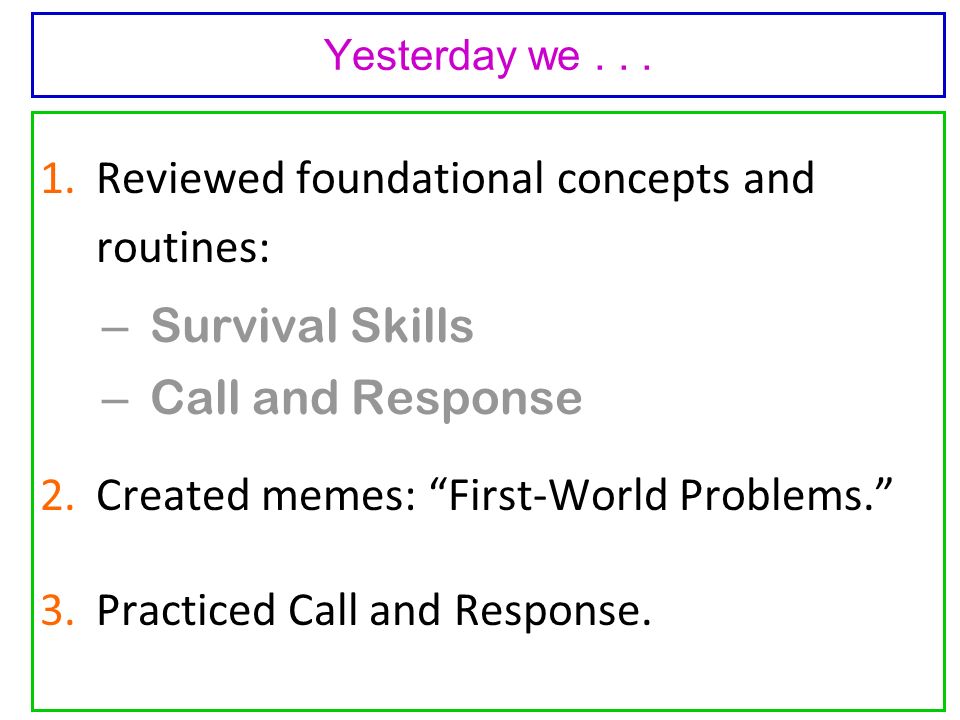 Yesterday we . . .

1. Reviewed foundational concepts and routines:
– Survival Skills
– Call and Response

2. Created memes: “First-World Problems.”

3. Practiced Call and Response.